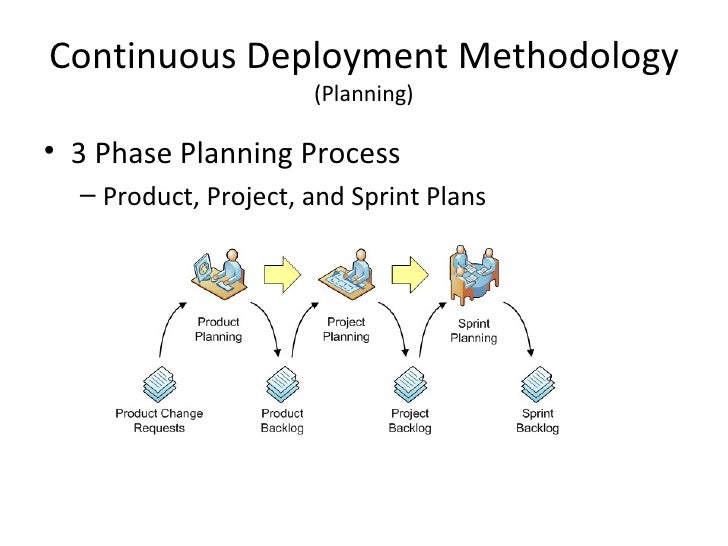 Continuous Deployment Methodology
(Planning)

• 3 Phase Planning Process
– Product, Project, and Sprint Plans

Product Planning
Project Planning
Sprint Planning
Product Change Requests
Product Backlog
Project Backlog
Sprint Backlog